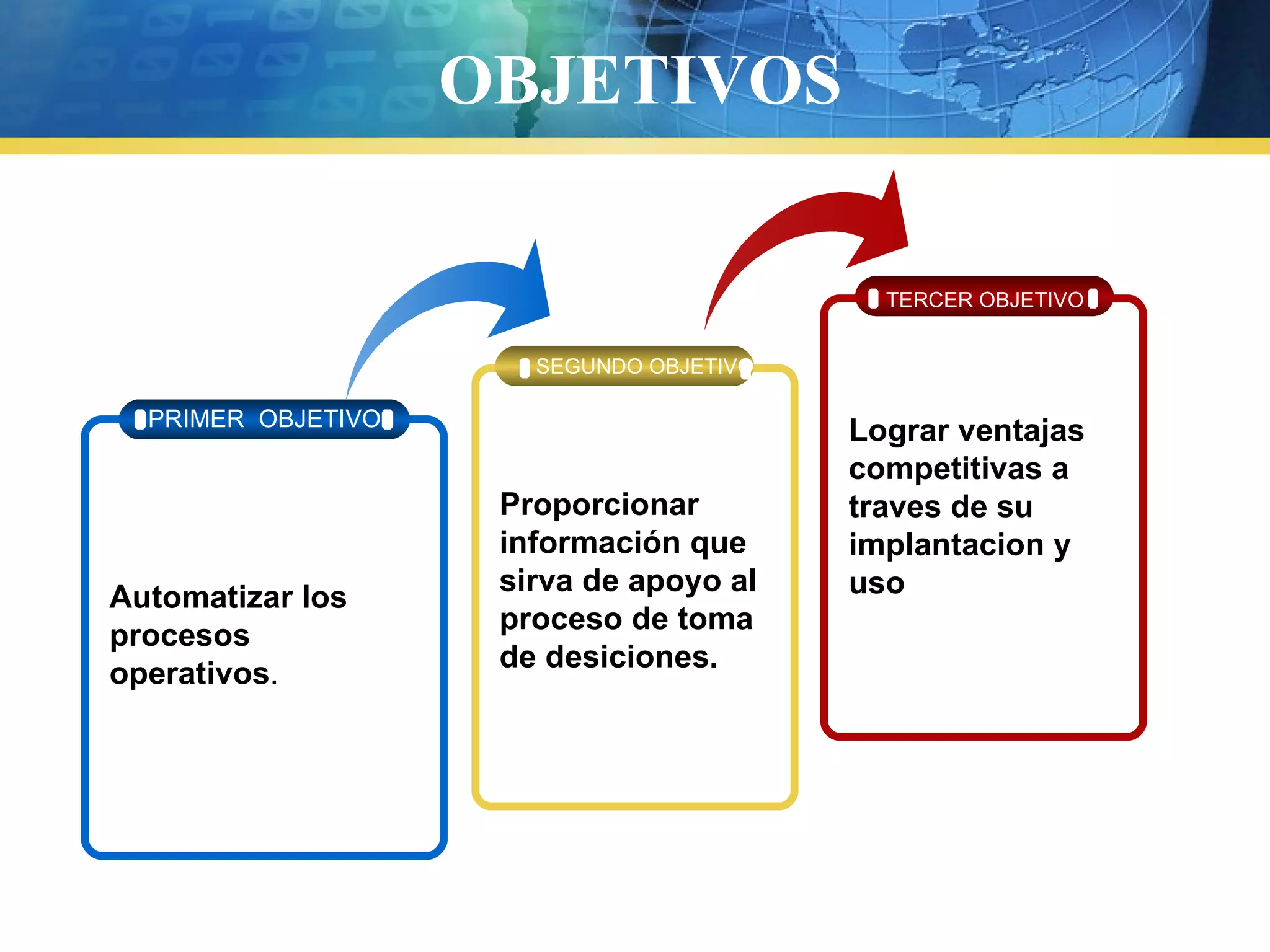 OBJETIVOS

PRIMER OBJETIVO

Automatizar los procesos operativos.

SEGUNDO OBJETIV

Proporcionar información que sirva de apoyo al proceso de toma de desiciones.

TERCER OBJETIVO

Lograr ventajas competitivas a traves de su implantacion y uso